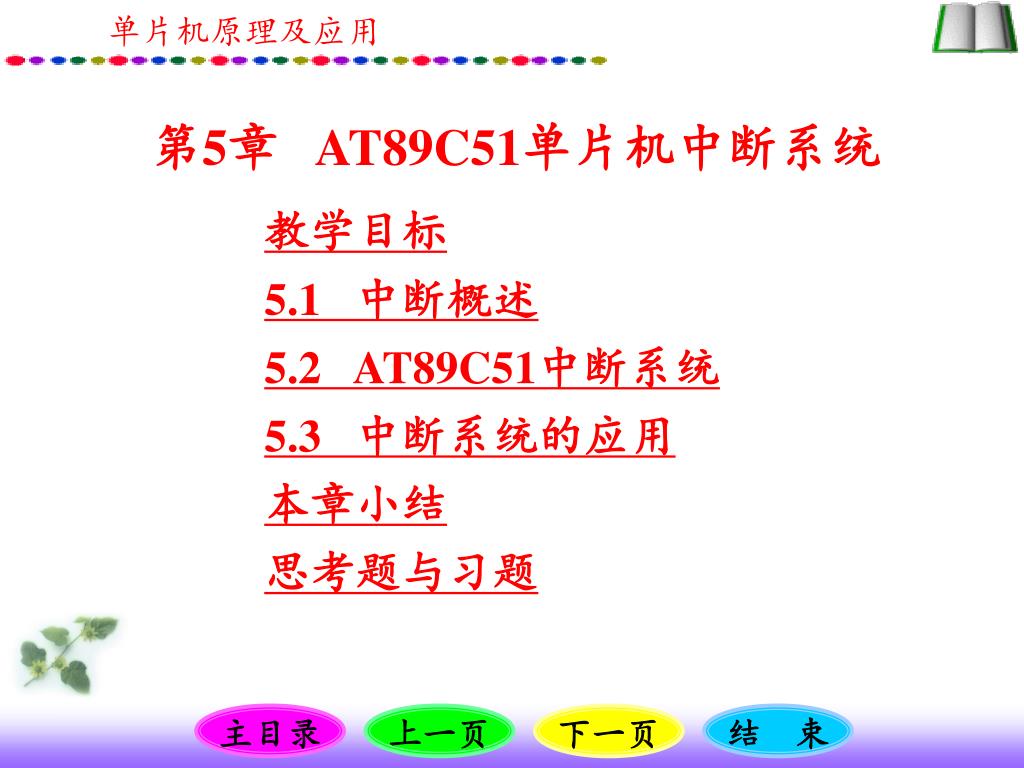 单片机原理及应用

第5章 AT89C51单片机中断系统

教学目标

5.1 中断概述

5.2 AT89C51中断系统

5.3 中断系统的应用

本章小结

思考题与习题

主目录 上一页 下一页 结 束